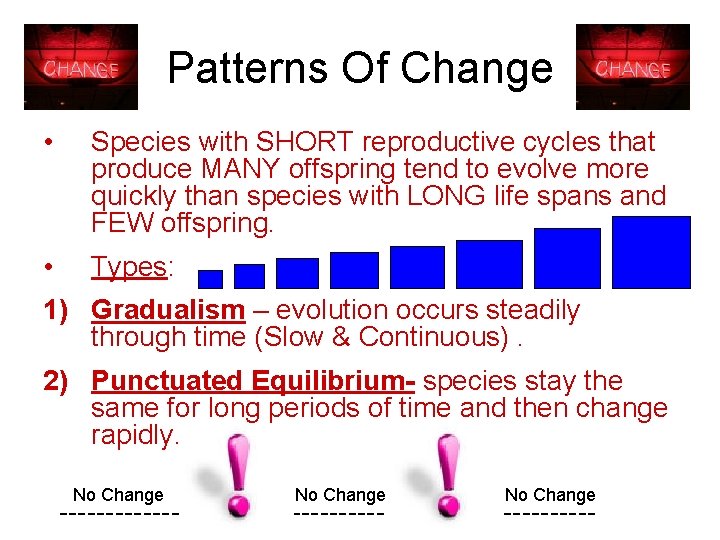 CHANGE

Patterns Of Change

CHANGE

• Species with SHORT reproductive cycles that produce MANY offspring tend to evolve more quickly than species with LONG life spans and FEW offspring.

• Types:

1) Gradualism – evolution occurs steadily through time (Slow & Continuous) .

2) Punctuated Equilibrium- species stay the same for long periods of time and then change rapidly.

No Change
-------------

No Change
----------

No Change
----------